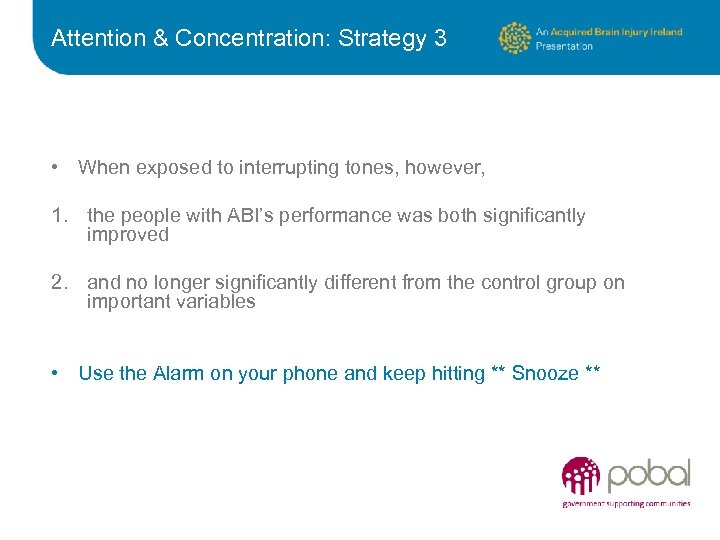 Attention & Concentration: Strategy 3

An Acquired Brain Injury Ireland Presentation

• When exposed to interrupting tones, however,

1. the people with ABI's performance was both significantly improved

2. and no longer significantly different from the control group on important variables

• Use the Alarm on your phone and keep hitting ** Snooze **

pobal

government supporting communities